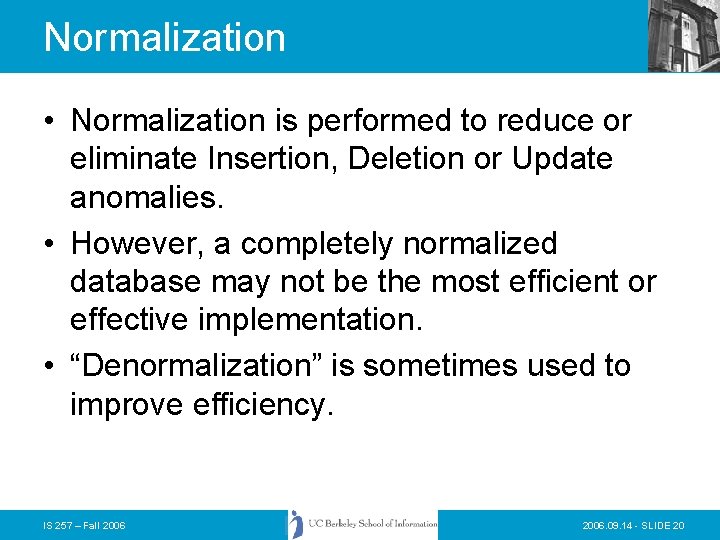 Normalization

• Normalization is performed to reduce or eliminate Insertion, Deletion or Update anomalies.

• However, a completely normalized database may not be the most efficient or effective implementation.

• “Denormalization” is sometimes used to improve efficiency.

IS 257 – Fall 2006

UC Berkeley School of Information

2006.09.14 - SLIDE 20